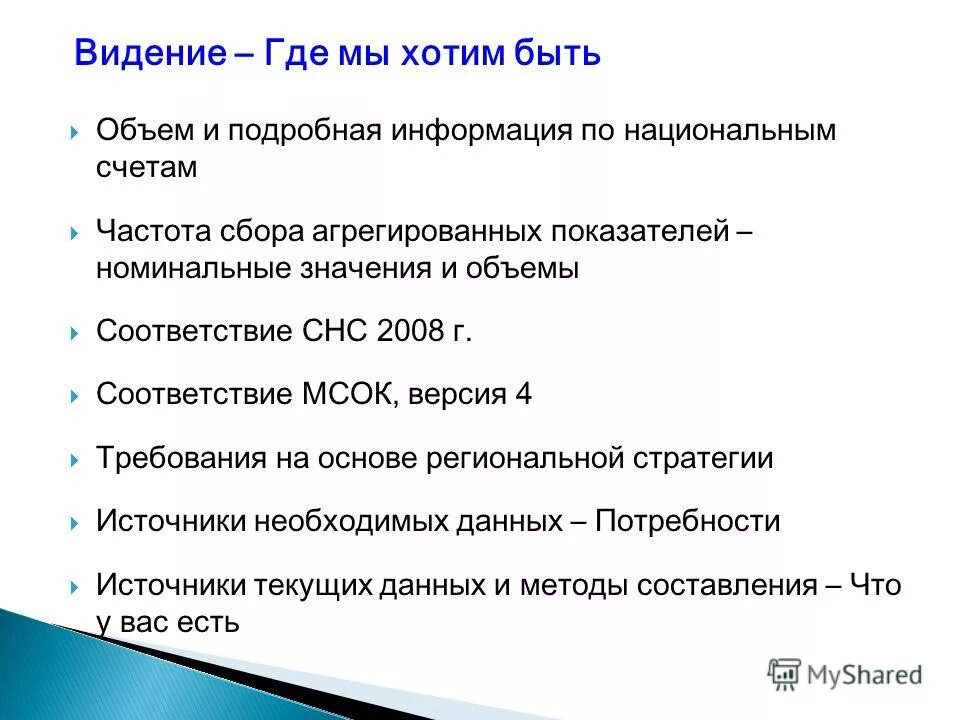 Видение – Где мы хотим быть

Объем и подробная информация по национальным счетам

Частота сбора агрегированных показателей – номинальные значения и объемы

Соответствие СНС 2008 г.

Соответствие МСОК, версия 4

Требования на основе региональной стратегии

Источники необходимых данных – Потребности

Источники текущих данных и методы составления – Что у вас есть

MyShared